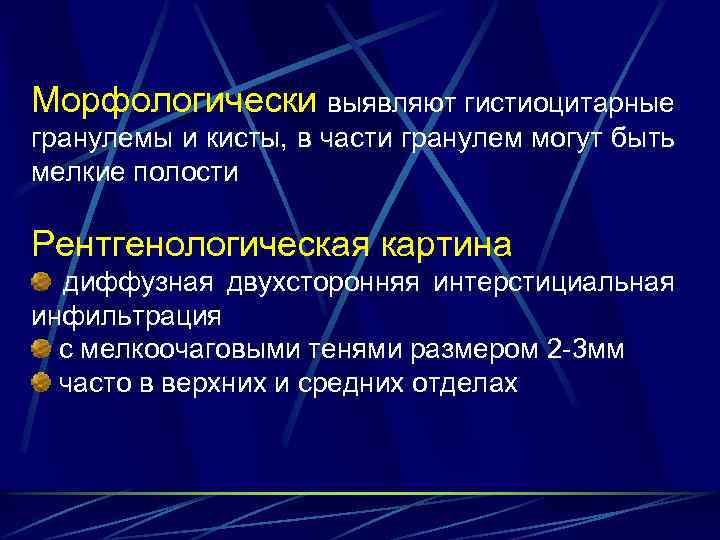 Морфологически выявляют гистиоцитарные гранулемы и кисты, в части гранулем могут быть мелкие полости

Рентгенологическая картина
диффузная двухсторонняя интерстициальная инфильтрация
с мелкоочаговыми тенями размером 2-3мм
часто в верхних и средних отделах